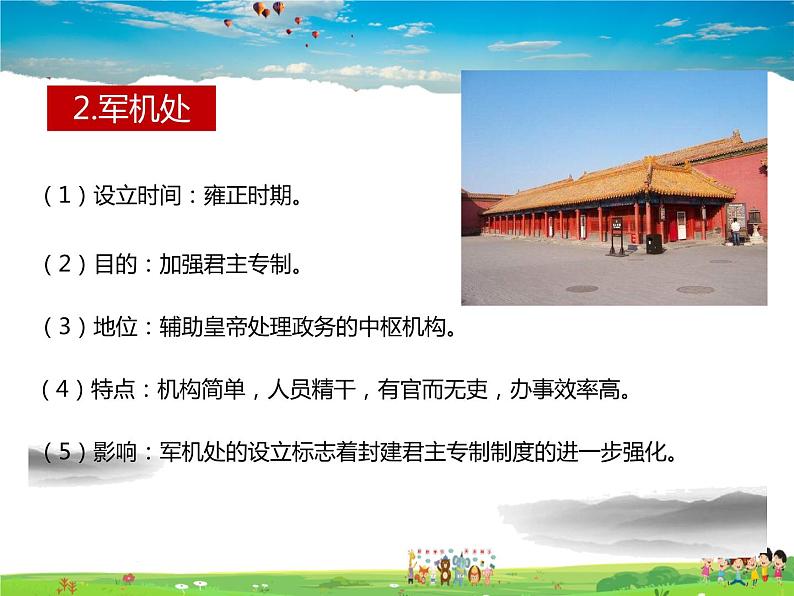 2.军机处

（1）设立时间：雍正时期。

（2）目的：加强君主专制。

（3）地位：辅助皇帝处理政务的中枢机构。

（4）特点：机构简单，人员精干，有官而无吏，办事效率高。

（5）影响：军机处的设立标志着封建君主专制制度的进一步强化。